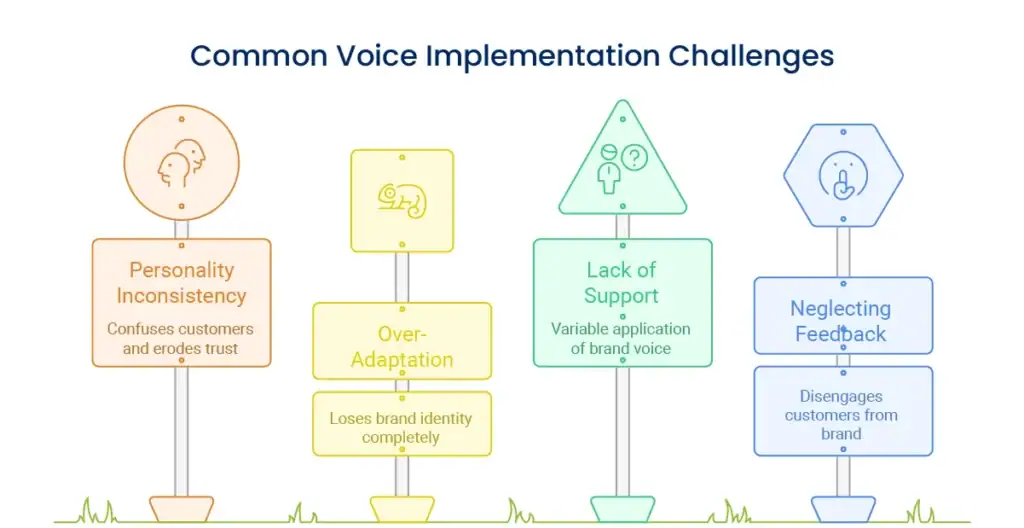 Common Voice Implementation Challenges

Personality Inconsistency

Confuses customers and erodes trust

Over-Adaptation

Loses brand identity completely

Lack of Support

Variable application of brand voice

Neglecting Feedback

Disengages customers from brand